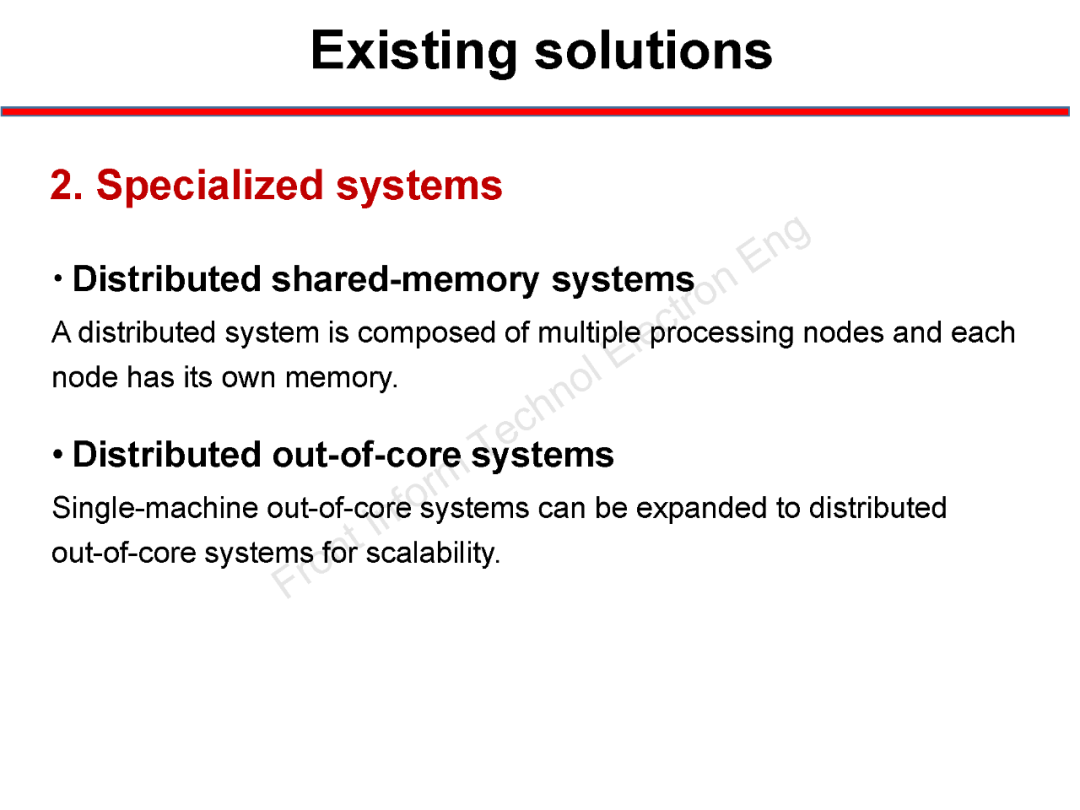 Existing solutions

2. Specialized systems

• Distributed shared-memory systems

A distributed system is composed of multiple processing nodes and each node has its own memory.

• Distributed out-of-core systems

Single-machine out-of-core systems can be expanded to distributed out-of-core systems for scalability.

Front Inform Technol Electron Eng